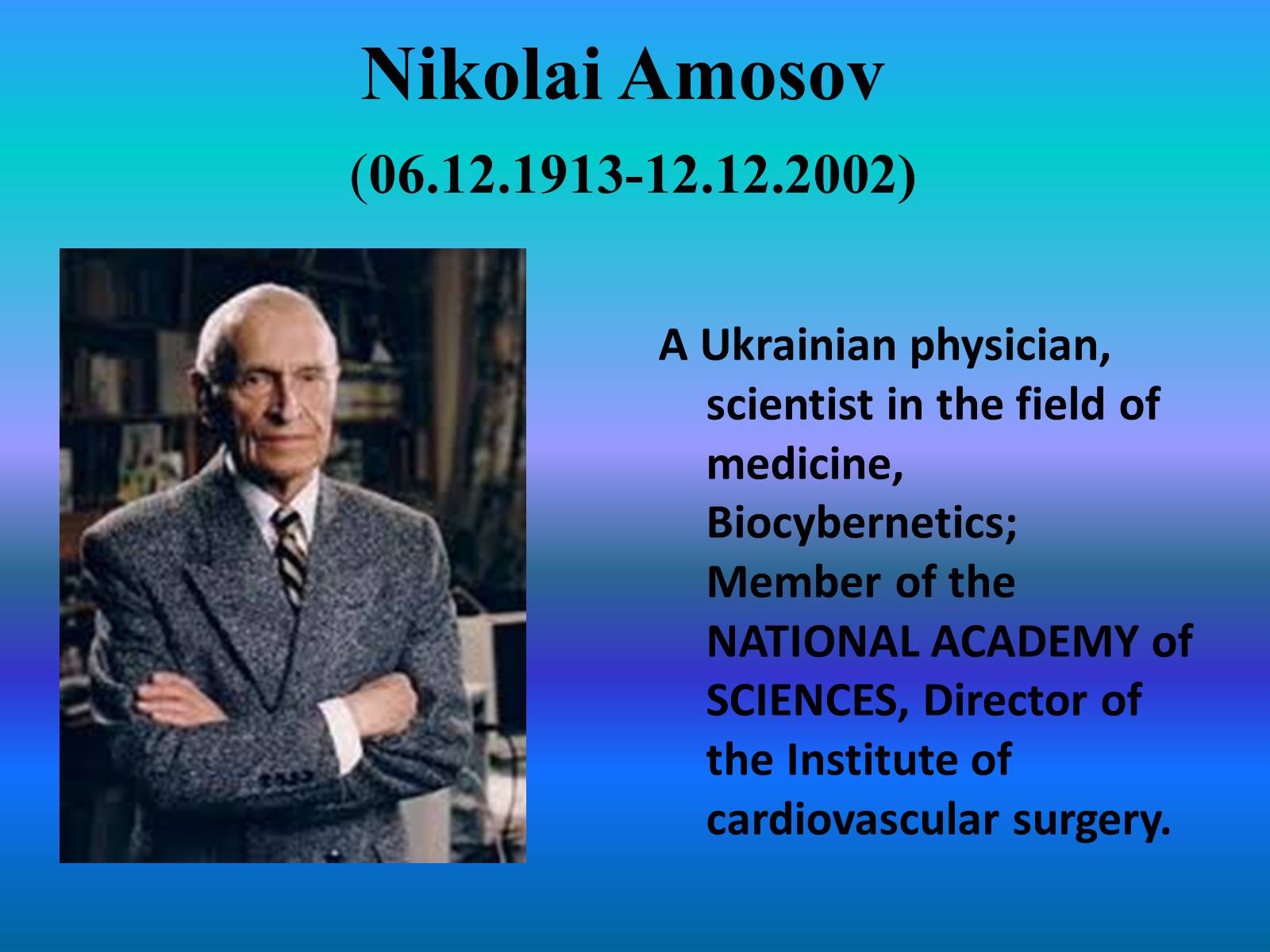 Nikolai Amosov

(06.12.1913-12.12.2002)

A Ukrainian physician, scientist in the field of medicine, Biocybernetics; Member of the NATIONAL ACADEMY of SCIENCES, Director of the Institute of cardiovascular surgery.